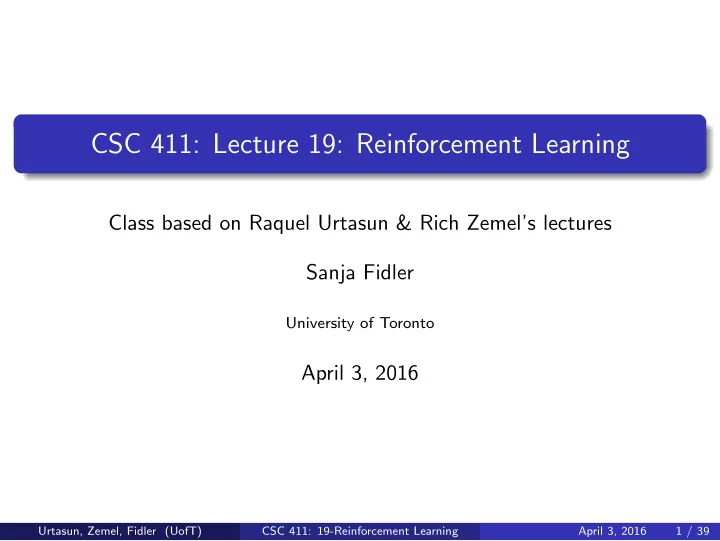 CSC 411: Lecture 19: Reinforcement Learning

Class based on Raquel Urtasun & Rich Zemel's lectures

Sanja Fidler

University of Toronto

April 3, 2016

Urtasun, Zemel, Fidler (UofT) CSC 411: 19-Reinforcement Learning April 3, 2016 1 / 39